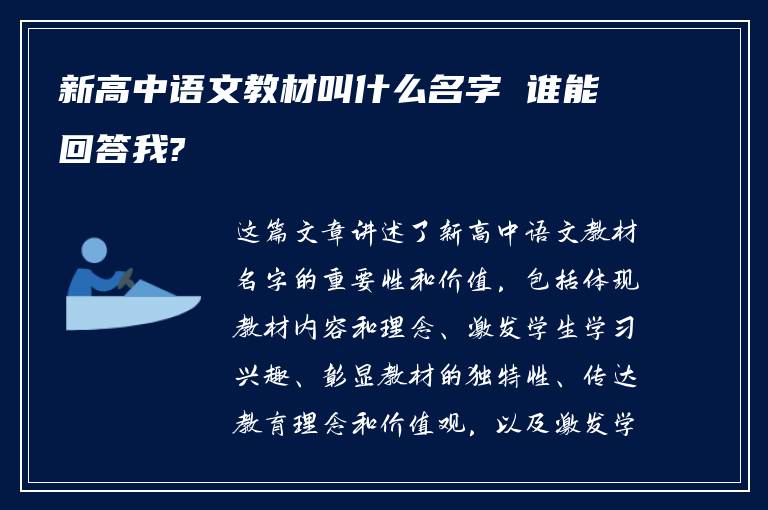 新高中语文教材叫什么名字 谁能回答我?

这篇文章讲述了新高中语文教材名字的重要性和价值，包括体现教材内容和理念、激发学生学习兴趣、彰显教材的独特性、传达教育理念和价值观，以及激发学